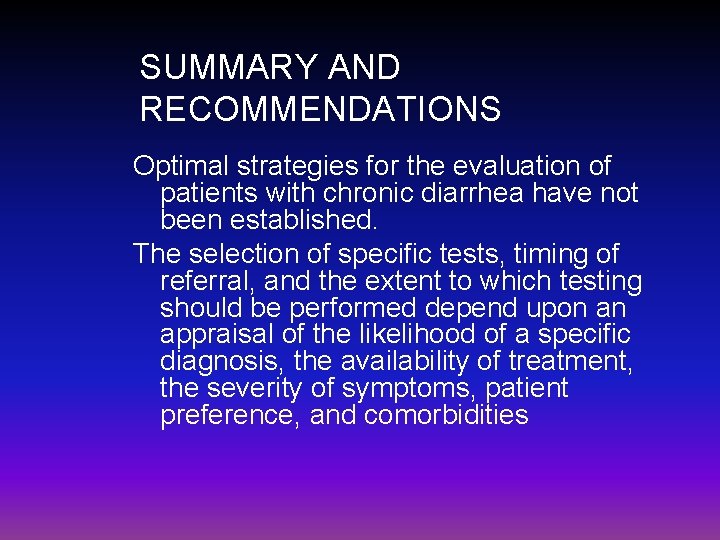 SUMMARY AND RECOMMENDATIONS

Optimal strategies for the evaluation of patients with chronic diarrhea have not been established.

The selection of specific tests, timing of referral, and the extent to which testing should be performed depend upon an appraisal of the likelihood of a specific diagnosis, the availability of treatment, the severity of symptoms, patient preference, and comorbidities